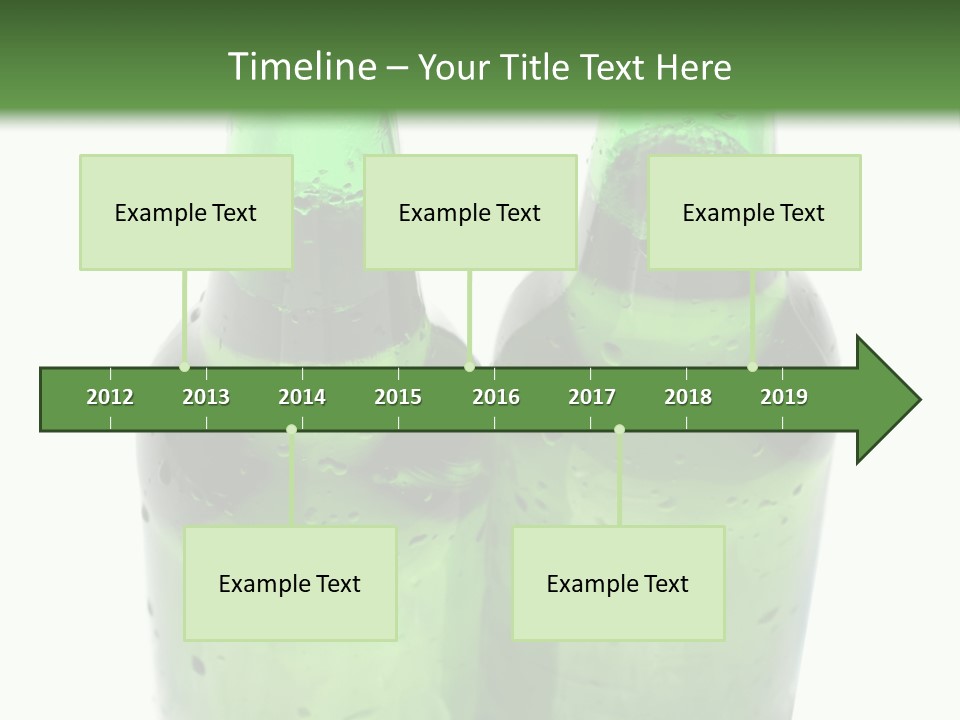 Timeline – Your Title Text Here

Example Text

Example Text

Example Text

2012 2013 2014 2015 2016 2017 2018 2019

Example Text

Example Text